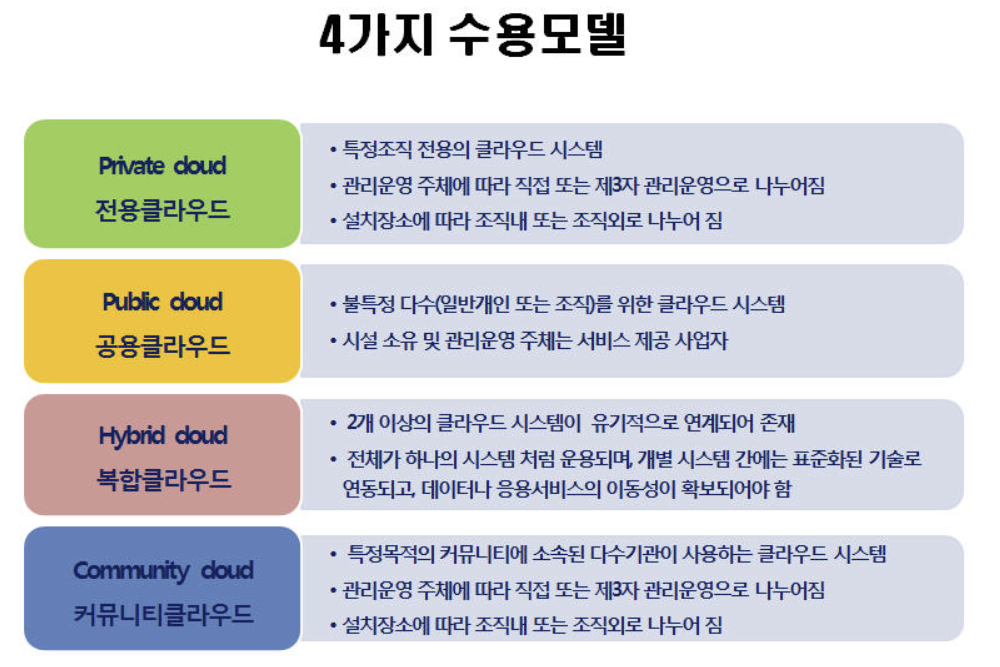 4가지 수용모델

Private cloud
전용클라우드

• 특정조직 전용의 클라우드 시스템
• 관리운영 주체에 따라 직접 또는 제3자 관리운영으로 나누어짐
• 설치장소에 따라 조직내 또는 조직외로 나누어 짐

Public cloud
공용클라우드

• 불특정 다수(일반개인 또는 조직)를 위한 클라우드 시스템
• 시설 소유 및 관리운영 주체는 서비스 제공 사업자

Hybrid cloud
복합클라우드

• 2개 이상의 클라우드 시스템이 유기적으로 연계되어 존재
• 전체가 하나의 시스템 처럼 운용되며, 개별 시스템 간에는 표준화된 기술로 연동되고, 데이터나 응용서비스의 이동성이 확보되어야 함

Community cloud
커뮤니티클라우드

• 특정목적의 커뮤니티에 소속된 다수기관이 사용하는 클라우드 시스템
• 관리운영 주체에 따라 직접 또는 제3자 관리운영으로 나누어짐
• 설치장소에 따라 조직내 또는 조직외로 나누어 짐